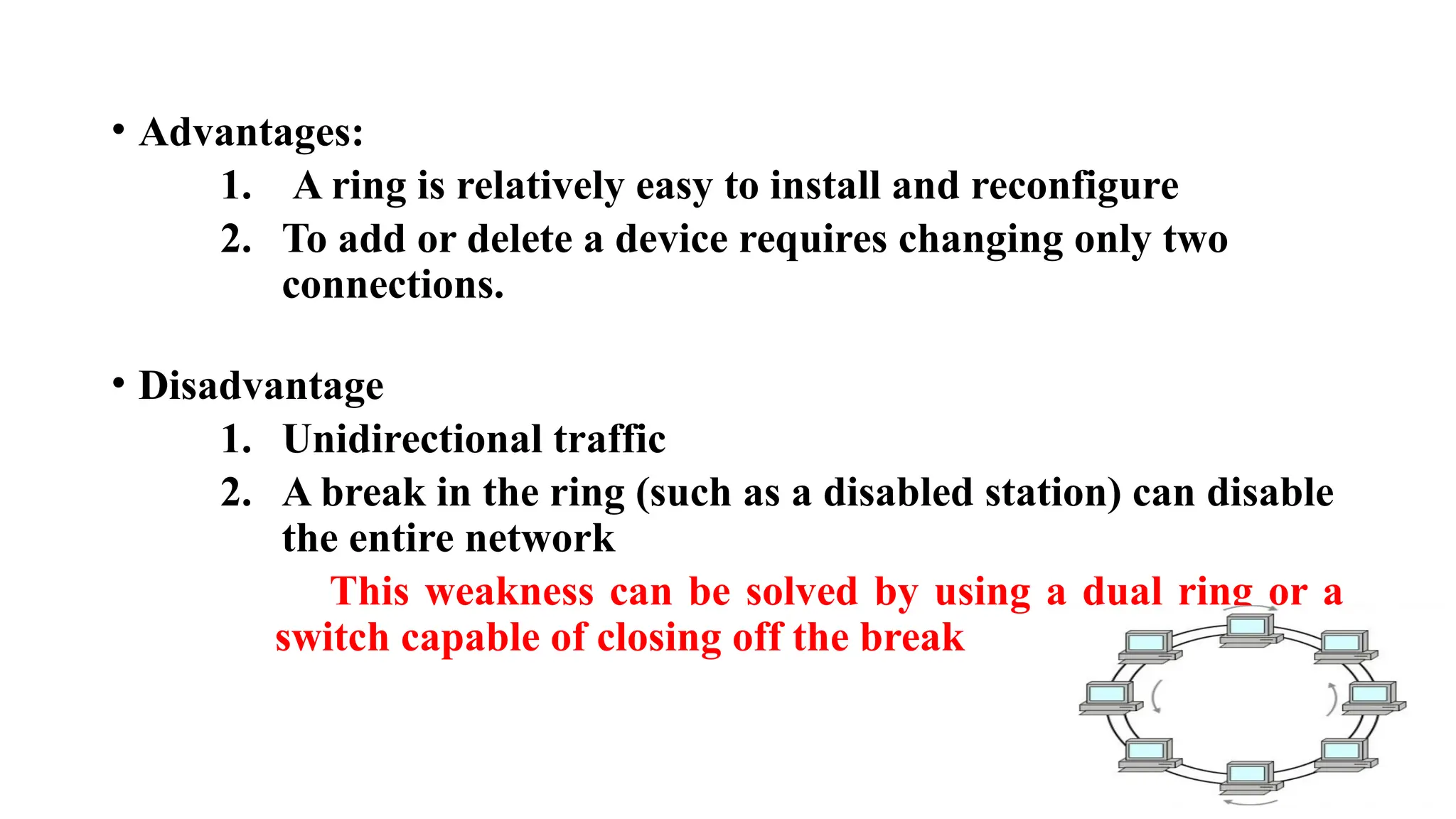 • Advantages:

1. A ring is relatively easy to install and reconfigure
2. To add or delete a device requires changing only two connections.

• Disadvantage

1. Unidirectional traffic
2. A break in the ring (such as a disabled station) can disable the entire network

This weakness can be solved by using a dual ring or a switch capable of closing off the break